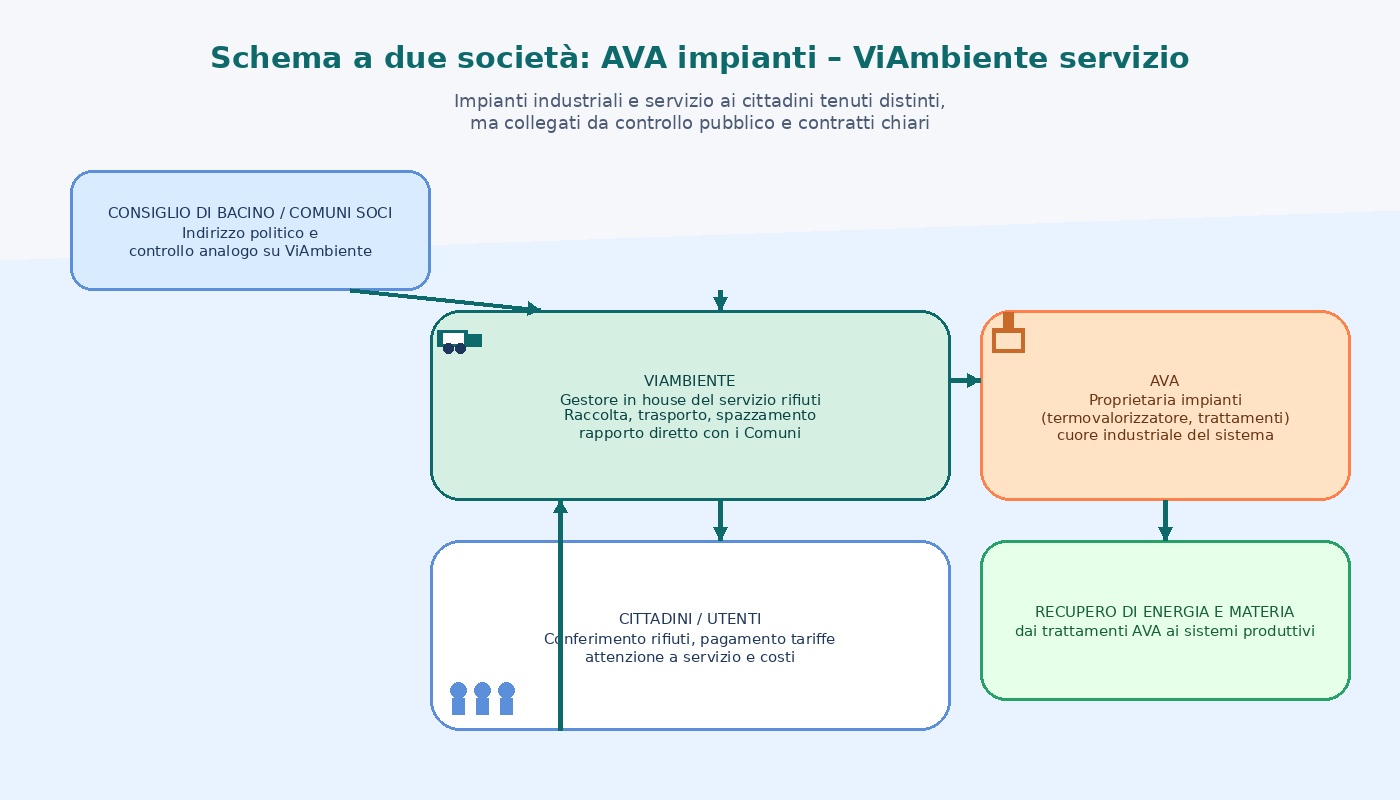 Schema a due società: AVA impianti – ViAmbiente servizio

Impianti industriali e servizio ai cittadini tenuti distinti, ma collegati da controllo pubblico e contratti chiari

CONSIGLIO DI BACINO / COMUNI SOCI
Indirizzo politico e controllo analogo su ViAmbiente

VIAMBIENTE
Gestore in house del servizio rifiuti
Raccolta, trasporto, spazzamento
rapporto diretto con i Comuni

AVA
Proprietaria impianti
(termovalorizzatore, trattamenti)
cuore industriale del sistema

CITTADINI / UTENTI
Conferimento rifiuti, pagamento tariffe
attenzione a servizio e costi

RECUPERO DI ENERGIA E MATERIA
dai trattamenti AVA ai sistemi produttivi